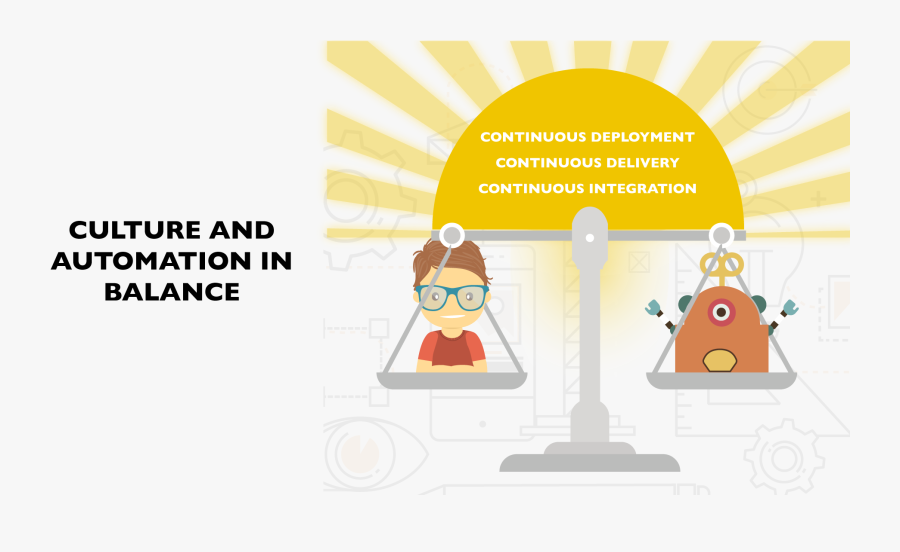 CULTURE AND AUTOMATION IN BALANCE

CONTINUOUS DEPLOYMENT
CONTINUOUS DELIVERY
CONTINUOUS INTEGRATION